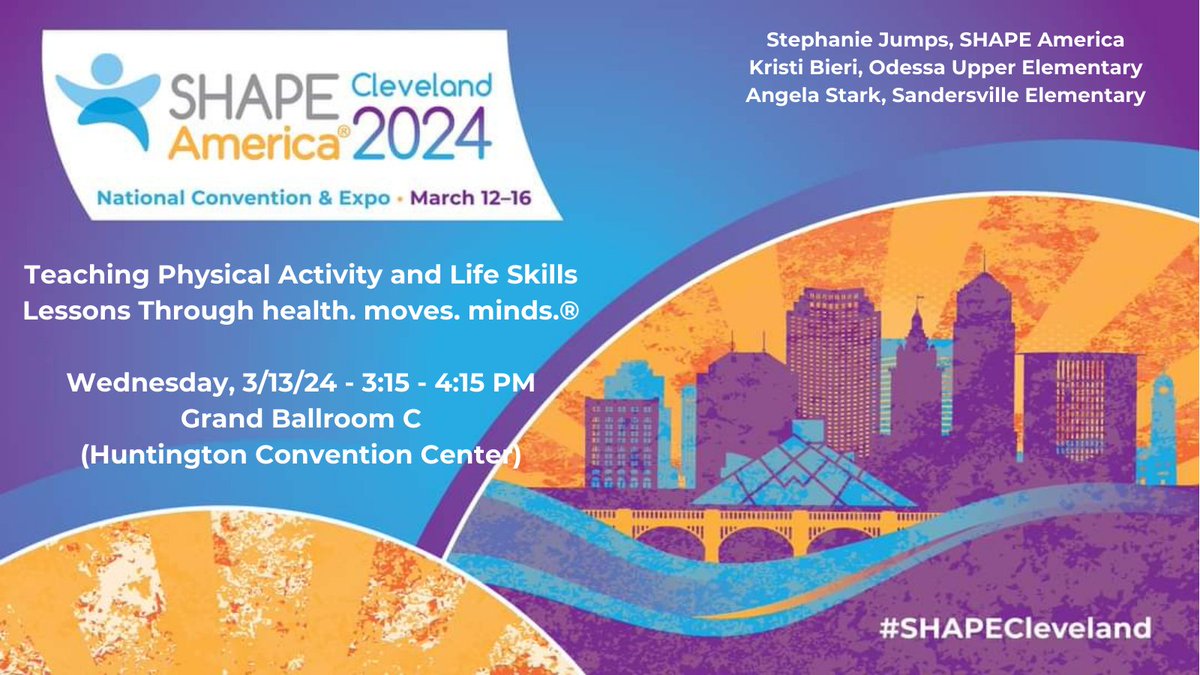 SHAPE America® Cleveland 2024

National Convention & Expo • March 12–16

Stephanie Jumps, SHAPE America
Kristi Bieri, Odessa Upper Elementary
Angela Stark, Sandersville Elementary

Teaching Physical Activity and Life Skills Lessons Through health. moves. minds.®

Wednesday, 3/13/24 - 3:15 - 4:15 PM
Grand Ballroom C
(Huntington Convention Center)

#SHAPECleveland